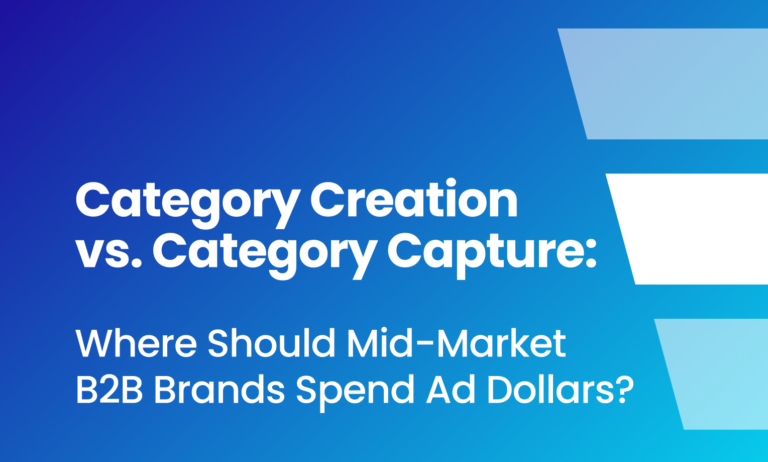 Category Creation vs. Category Capture:

Where Should Mid-Market B2B Brands Spend Ad Dollars?